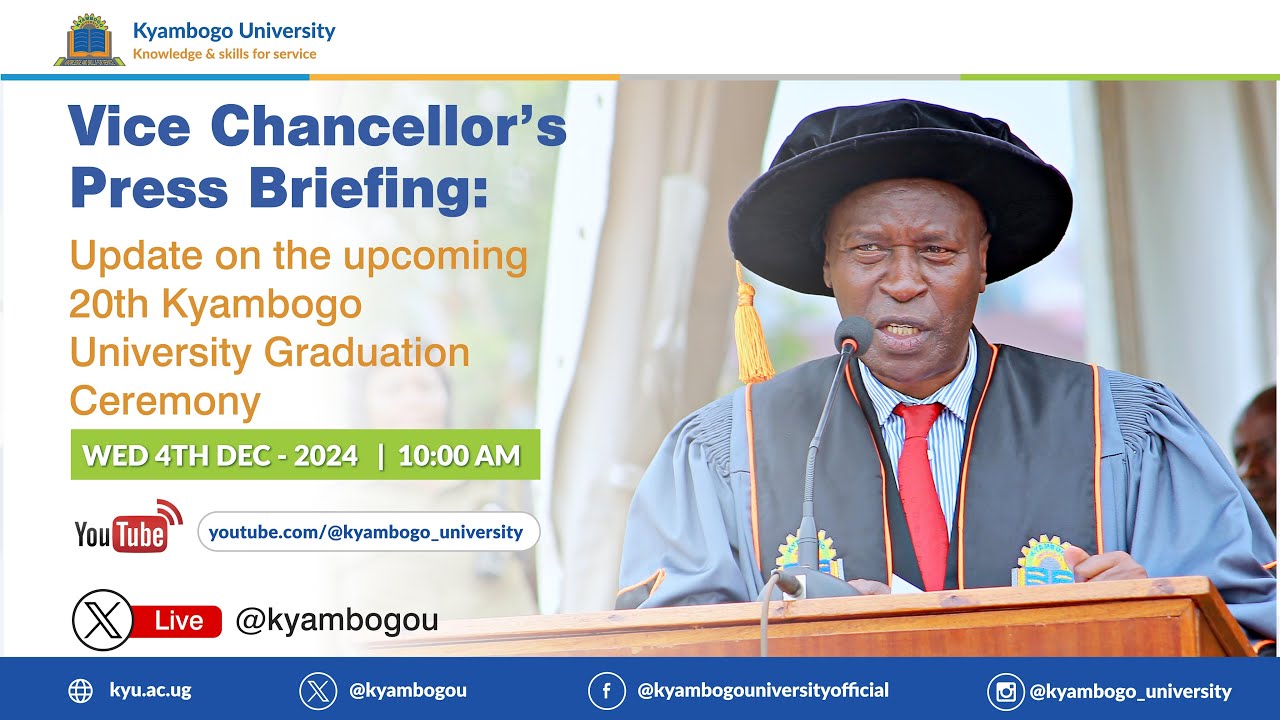 Kyambogo University
Knowledge & skills for service

Vice Chancellor's Press Briefing:

Update on the upcoming 20th Kyambogo University Graduation Ceremony

WED 4TH DEC - 2024 | 10:00 AM

YouTube youtube.com/@kyambogo_university

Live @kyambogou

kyu.ac.ug @kyambogou @kyambogouniversityofficial @kyambogo_university